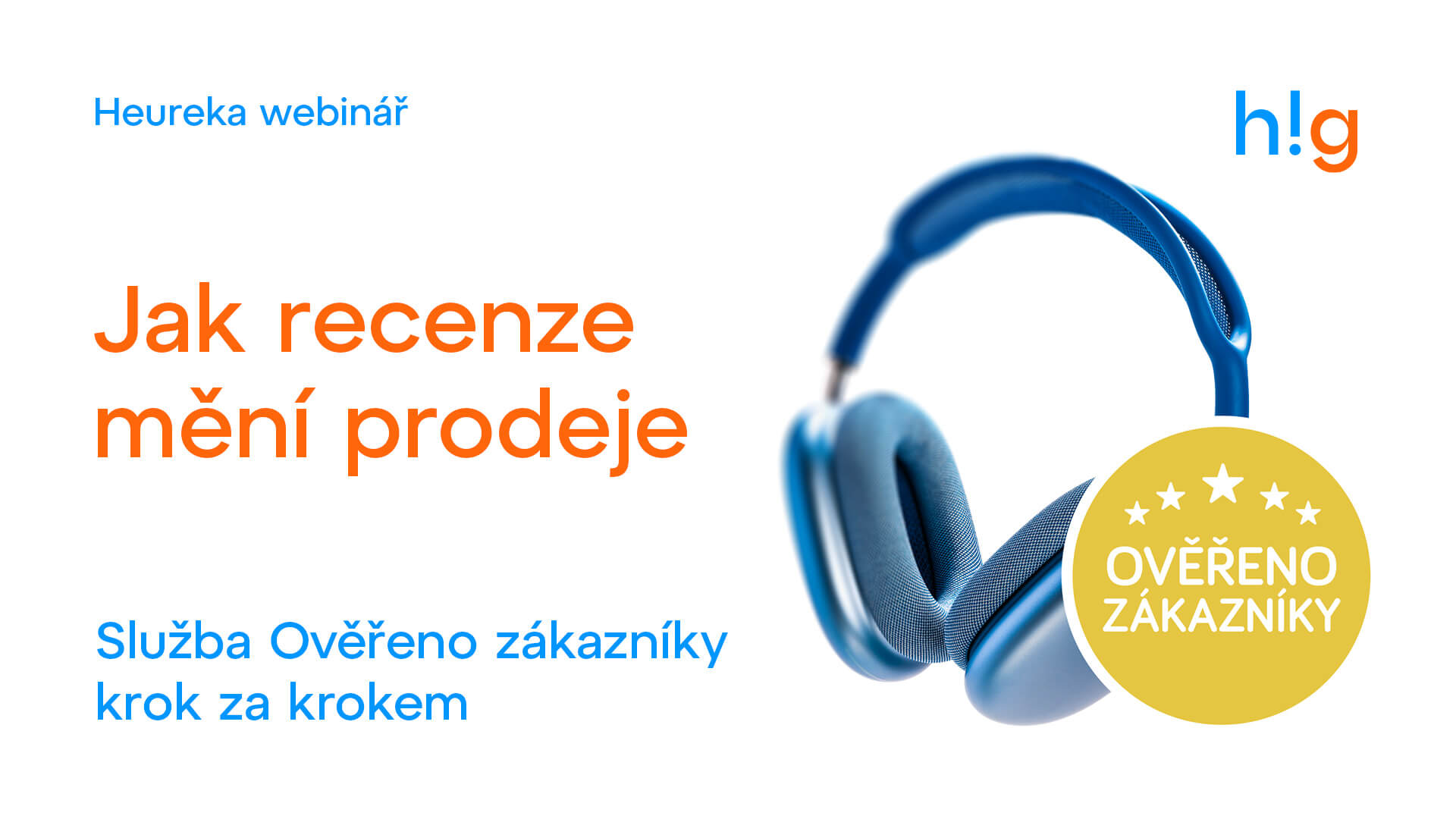 Heureka webinář

h!g

Jak recenze mění prodeje

Služba Ověřeno zákazníky krok za krokem

OVĚŘENO ZÁKAZNÍKY